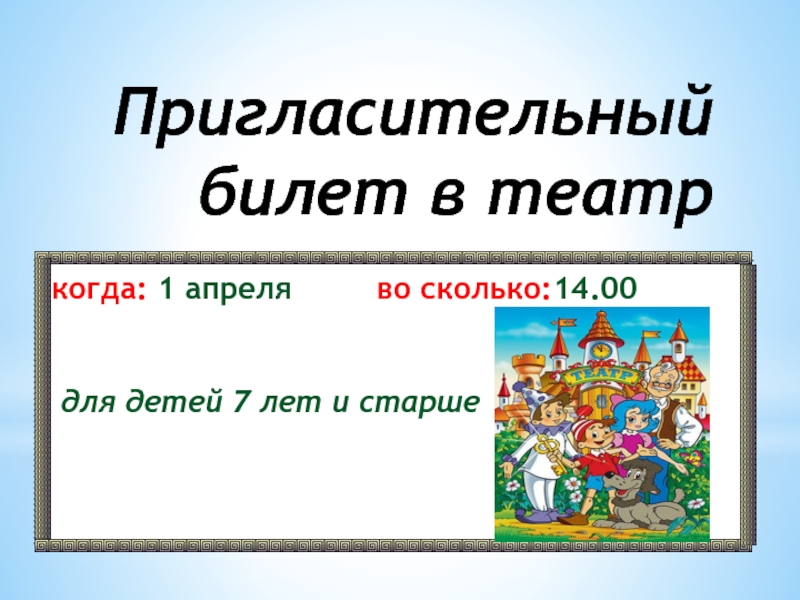 Пригласительный билет в театр

когда: 1 апреля во сколько:14.00

для детей 7 лет и старше

ТЕАТР